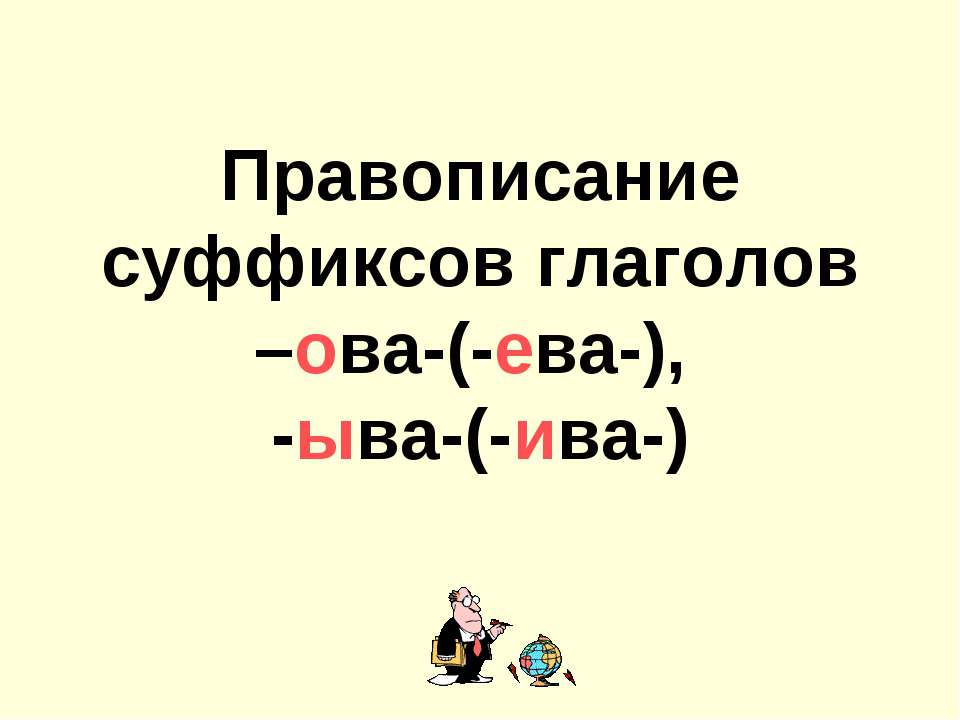 Правописание суффиксов глаголов –ова-(-ева-), -ыва-(-ива-)